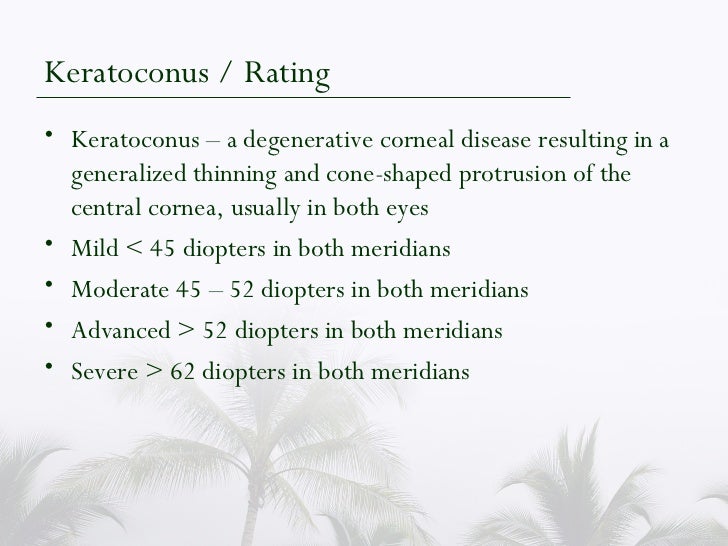 Keratoconus / Rating

• Keratoconus – a degenerative corneal disease resulting in a generalized thinning and cone-shaped protrusion of the central cornea, usually in both eyes
• Mild < 45 diopters in both meridians
• Moderate 45 – 52 diopters in both meridians
• Advanced > 52 diopters in both meridians
• Severe > 62 diopters in both meridians